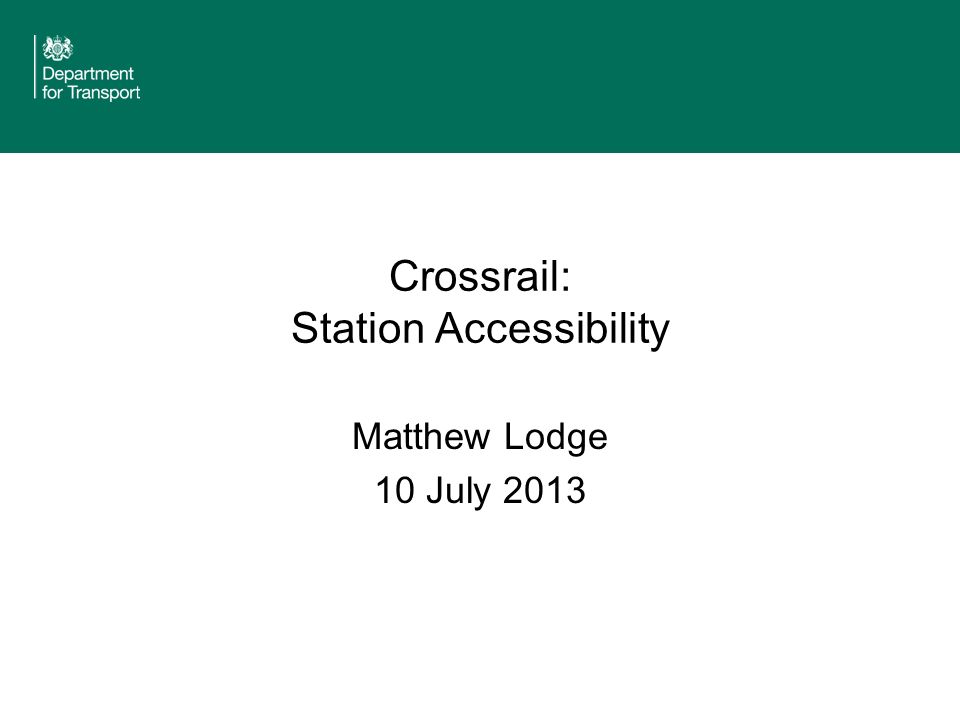 Department for Transport

Crossrail:
Station Accessibility

Matthew Lodge
10 July 2013